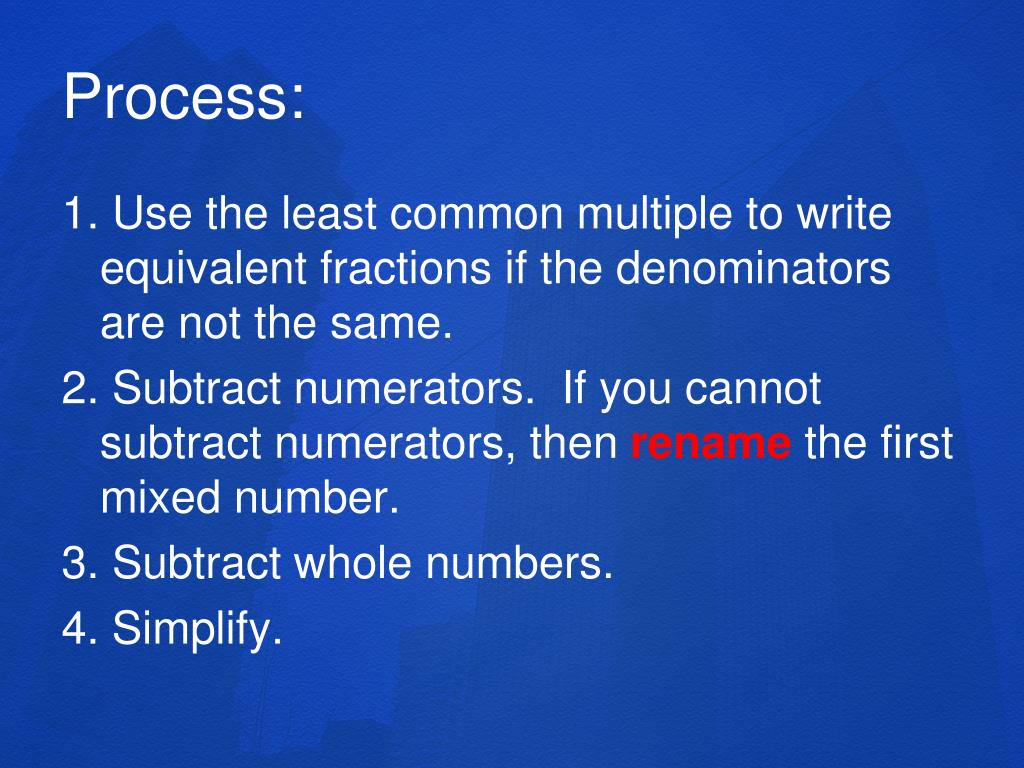 Process:

1. Use the least common multiple to write equivalent fractions if the denominators are not the same.

2. Subtract numerators.  If you cannot subtract numerators, then rename the first mixed number.

3. Subtract whole numbers.

4. Simplify.